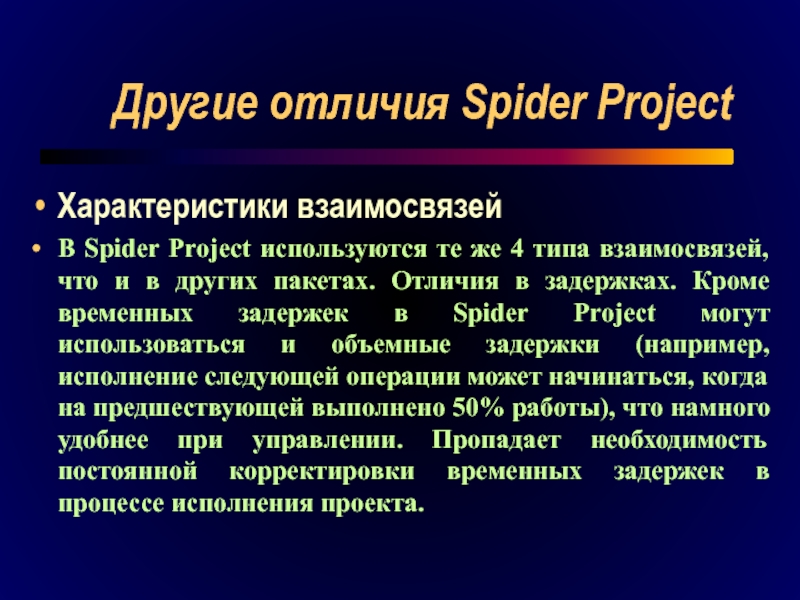 Другие отличия Spider Project

• Характеристики взаимосвязей

• В Spider Project используются те же 4 типа взаимосвязей, что и в других пакетах. Отличия в задержках. Кроме временных задержек в Spider Project могут использоваться и объемные задержки (например, исполнение следующей операции может начинаться, когда на предшествующей выполнено 50% работы), что намного удобнее при управлении. Пропадает необходимость постоянной корректировки временных задержек в процессе исполнения проекта.